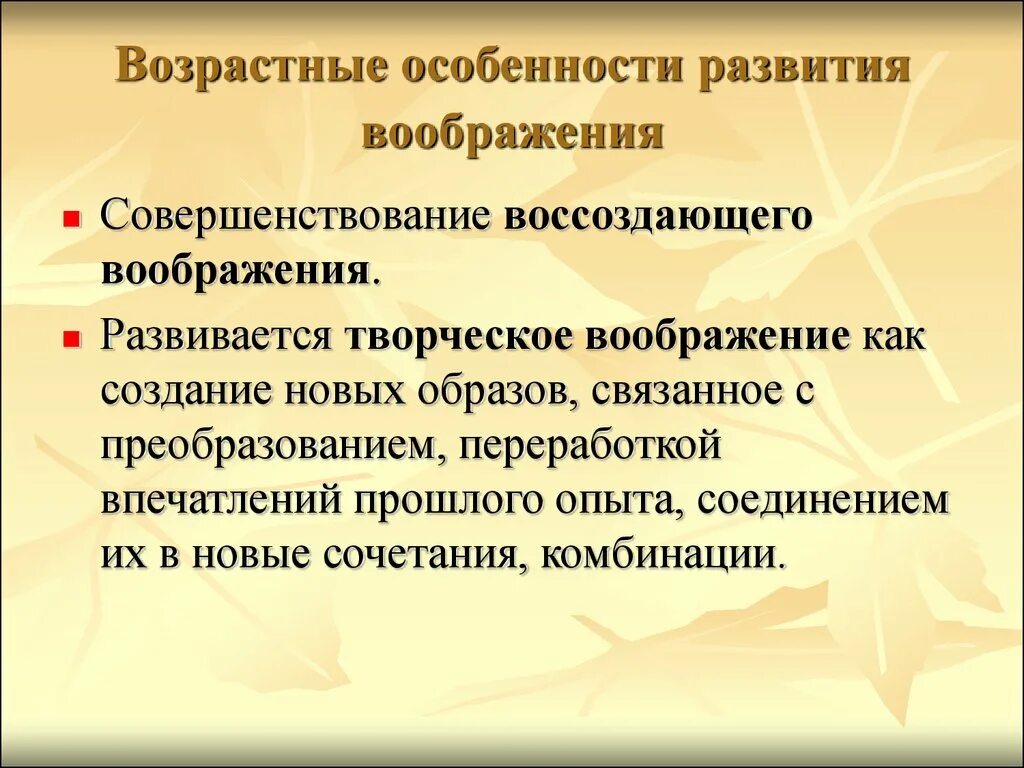 Возрастные особенности развития воображения

Совершенствование воссоздающего воображения.

Развивается творческое воображение как создание новых образов, связанное с преобразованием, переработкой впечатлений прошлого опыта, соединением их в новые сочетания, комбинации.